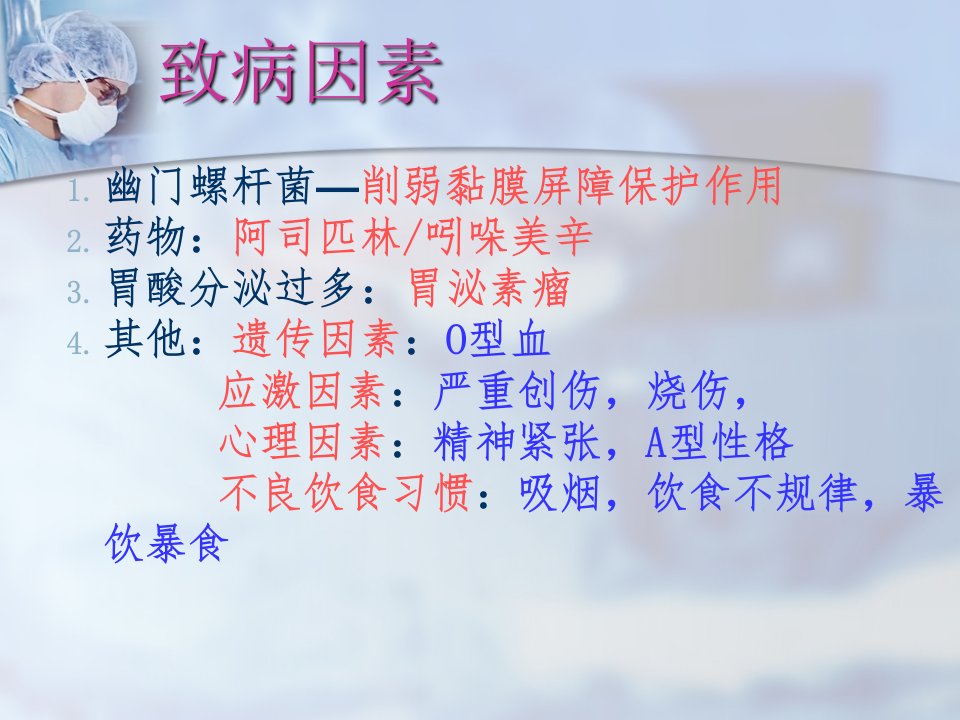 致病因素

1. 幽门螺杆菌—削弱黏膜屏障保护作用
2. 药物：阿司匹林/吲哚美辛
3. 胃酸分泌过多：胃泌素瘤
4. 其他：遗传因素：O型血
应激因素：严重创伤，烧伤，
心理因素：精神紧张，A型性格
不良饮食习惯：吸烟，饮食不规律，暴饮暴食